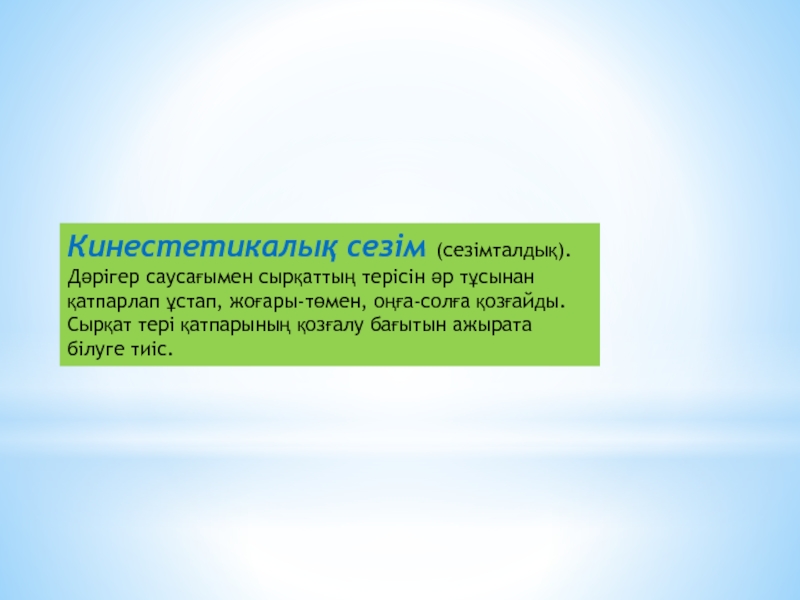 Кинестетикалық сезім (сезімталдық). Дәрігер саусағымен сырқаттың терісін әр тұсынан қатпарлап ұстап, жоғары-төмен, оңға-солға қозғайды. Сырқат тері қатпарының қозғалу бағытын ажырата білуге тиіс.